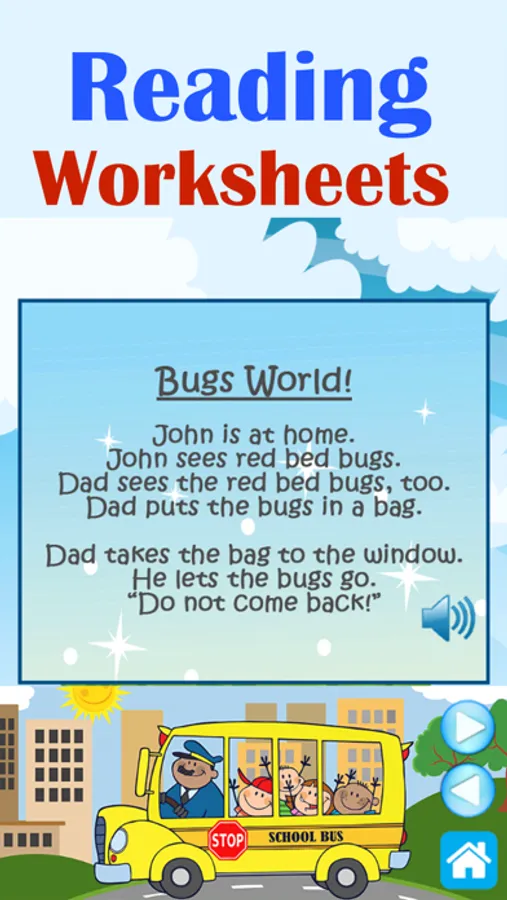 Reading
Worksheets

Bugs World!

John is at home.
John sees red bed bugs.
Dad sees the red bed bugs, too.
Dad puts the bugs in a bag.

Dad takes the bag to the window.
He lets the bugs go.
"Do not come back!"

STOP
SCHOOL BUS